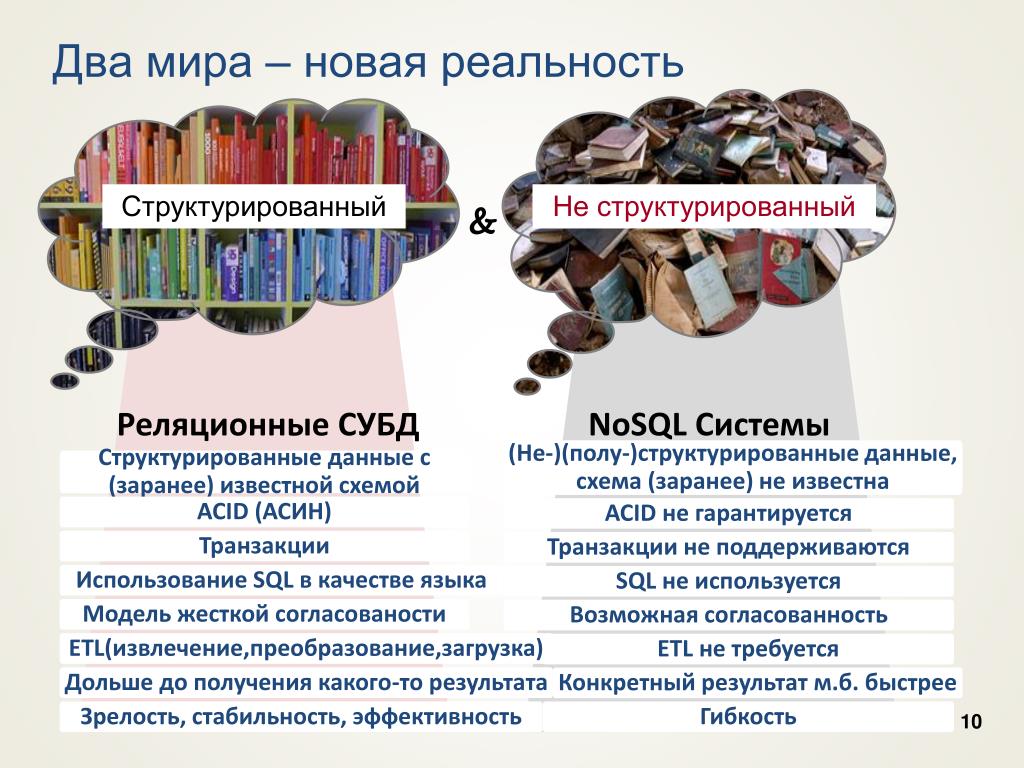 Два мира – новая реальность

Структурированный

&

Не структурированный

Реляционные СУБД

Структурированные данные с (заранее) известной схемой

ACID (АСИН)

Транзакции

Использование SQL в качестве языка

Модель жесткой согласованости

ETL(извлечение,преобразование,загрузка)

Дольше до получения какого-то результата

Зрелость, стабильность, эффективность

NoSQL Системы

(Не-)(полу-)структурированные данные, схема (заранее) не известна

ACID не гарантируется

Транзакции не поддерживаются

SQL не используется

Возможная согласованность

ETL не требуется

Конкретный результат м.б. быстрее

Гибкость

10